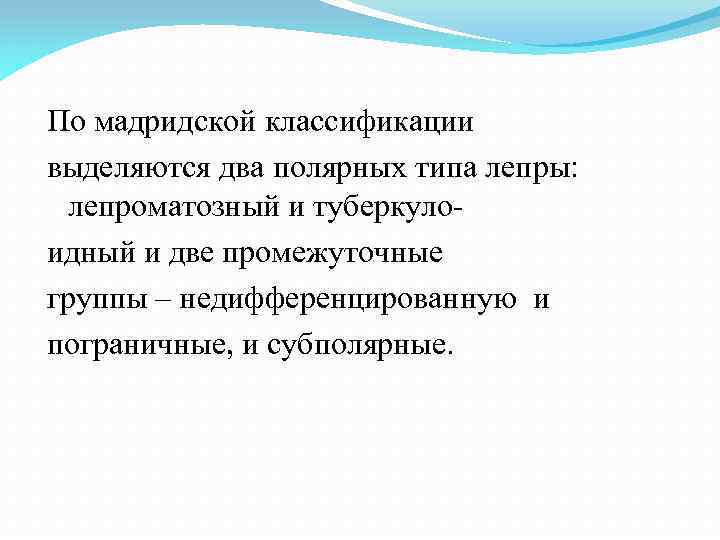 По мадридской классификации выделяются два полярных типа лепры: лепроматозный и туберкулоидный и две промежуточные группы – недифференцированную и пограничные, и субполярные.